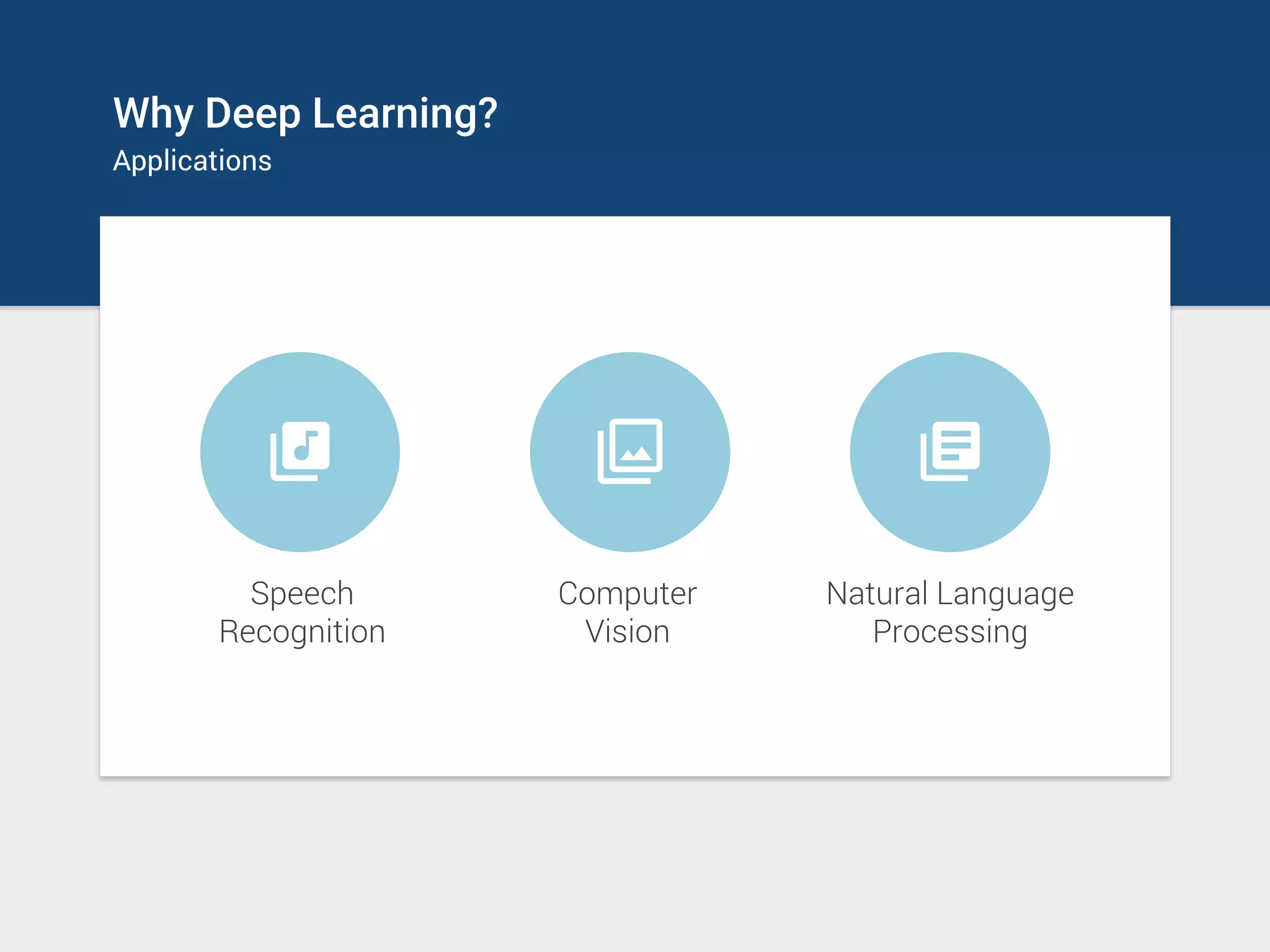 Why Deep Learning?
Applications

Speech Recognition

Computer Vision

Natural Language Processing